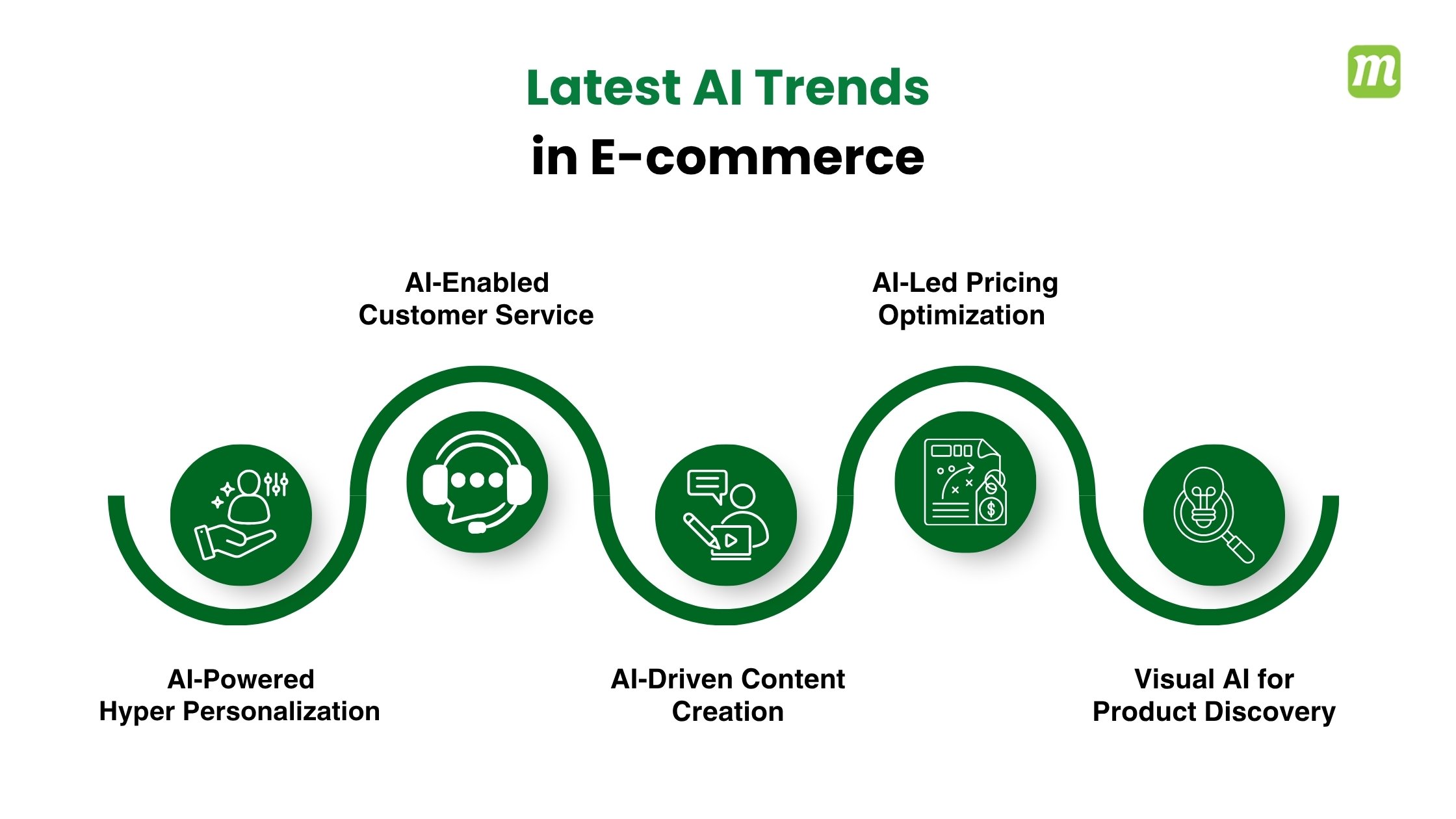 Latest AI Trends
in E-commerce

m

AI-Enabled
Customer Service

AI-Led Pricing
Optimization

AI-Powered
Hyper Personalization

AI-Driven Content
Creation

Visual AI for
Product Discovery